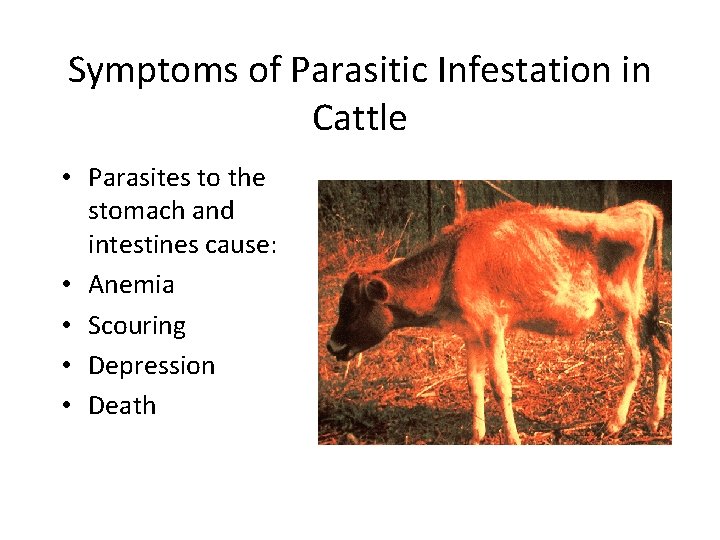 Symptoms of Parasitic Infestation in Cattle

• Parasites to the stomach and intestines cause:
• Anemia
• Scouring
• Depression
• Death